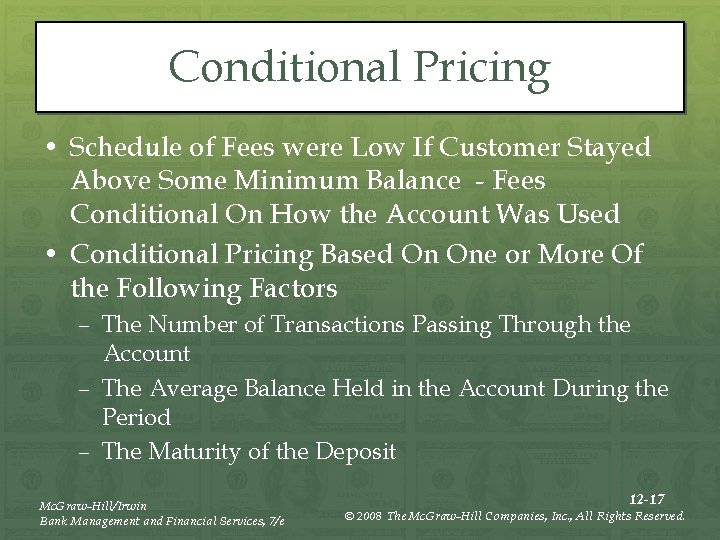 Conditional Pricing

• Schedule of Fees were Low If Customer Stayed Above Some Minimum Balance - Fees Conditional On How the Account Was Used

• Conditional Pricing Based On One or More Of the Following Factors
– The Number of Transactions Passing Through the Account
– The Average Balance Held in the Account During the Period
– The Maturity of the Deposit

McGraw-Hill/Irwin
Bank Management and Financial Services, 7/e

12-17
© 2008 The McGraw-Hill Companies, Inc., All Rights Reserved.